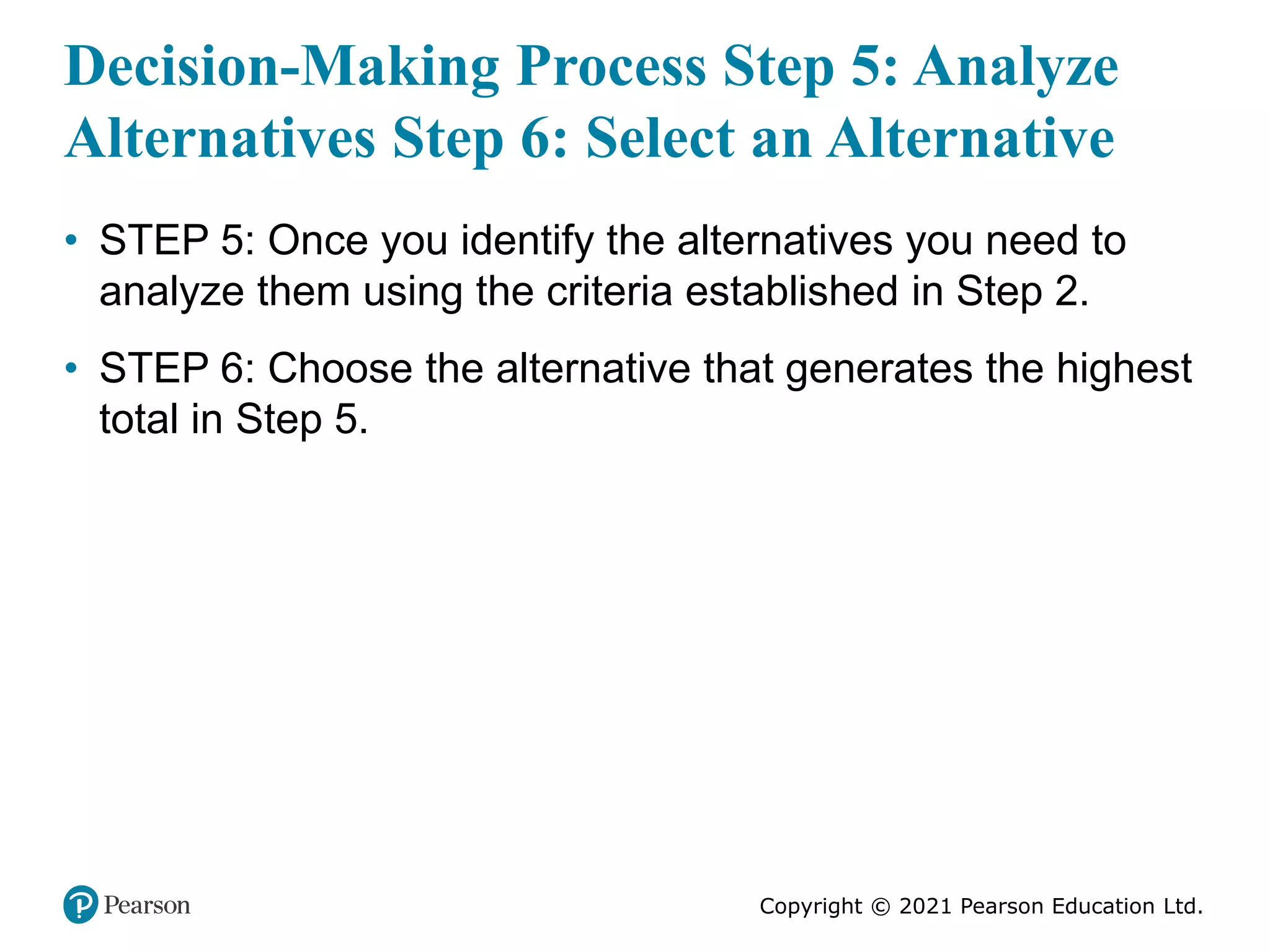 Decision-Making Process Step 5: Analyze Alternatives Step 6: Select an Alternative

• STEP 5: Once you identify the alternatives you need to analyze them using the criteria established in Step 2.

• STEP 6: Choose the alternative that generates the highest total in Step 5.

Pearson

Copyright © 2021 Pearson Education Ltd.